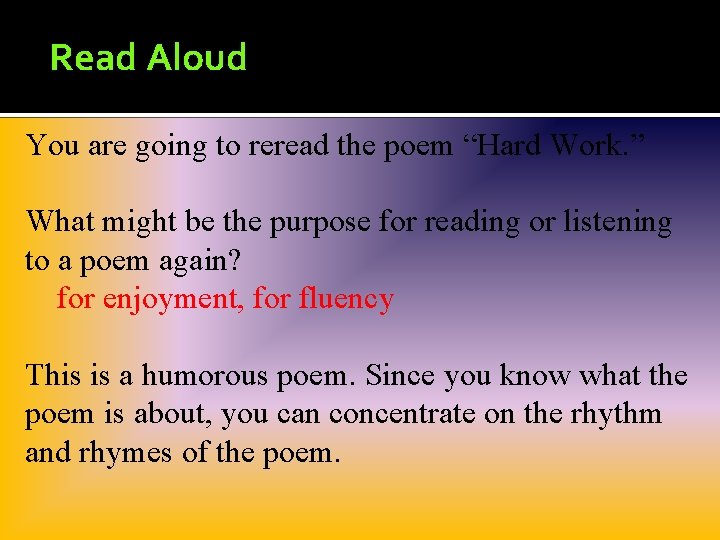 Read Aloud

You are going to reread the poem “Hard Work.”

What might be the purpose for reading or listening to a poem again?
for enjoyment, for fluency

This is a humorous poem. Since you know what the poem is about, you can concentrate on the rhythm and rhymes of the poem.